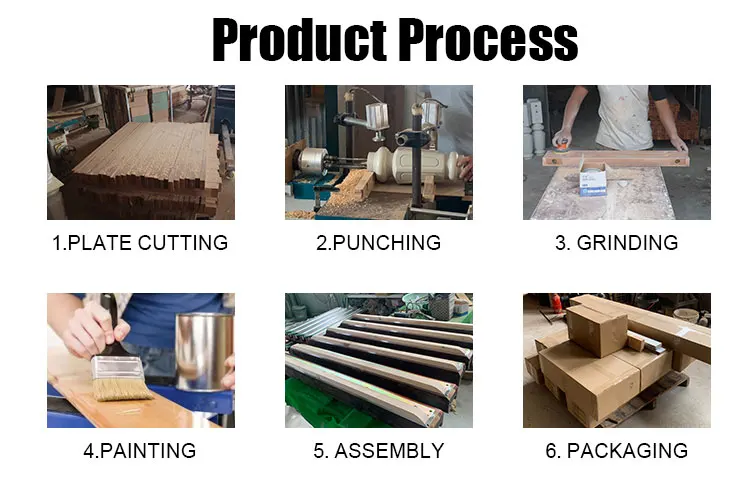 Product Process

1.PLATE CUTTING

2.PUNCHING

3. GRINDING

4.PAINTING

5. ASSEMBLY

6. PACKAGING